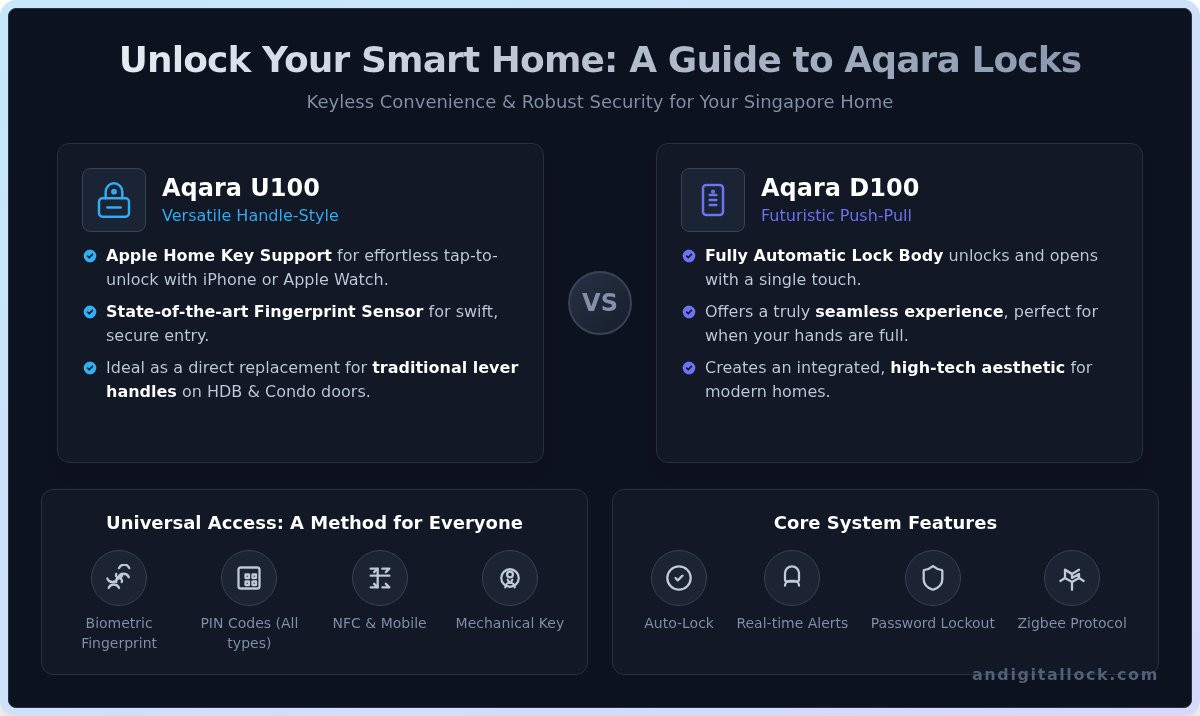 Unlock Your Smart Home: A Guide to Aqara Locks

Keyless Convenience & Robust Security for Your Singapore Home

Aqara U100
Versatile Handle-Style

Apple Home Key Support for effortless tap-to-unlock with iPhone or Apple Watch.

State-of-the-art Fingerprint Sensor for swift, secure entry.

Ideal as a direct replacement for traditional lever handles on HDB & Condo doors.

VS

Aqara D100
Futuristic Push-Pull

Fully Automatic Lock Body unlocks and opens with a single touch.

Offers a truly seamless experience, perfect for when your hands are full.

Creates an integrated, high-tech aesthetic for modern homes.

Universal Access: A Method for Everyone

Biometric Fingerprint

PIN Codes (All types)

NFC & Mobile

Mechanical Key

Core System Features

Auto-Lock

Real-time Alerts

Password Lockout

Zigbee Protocol

andigitallock.com